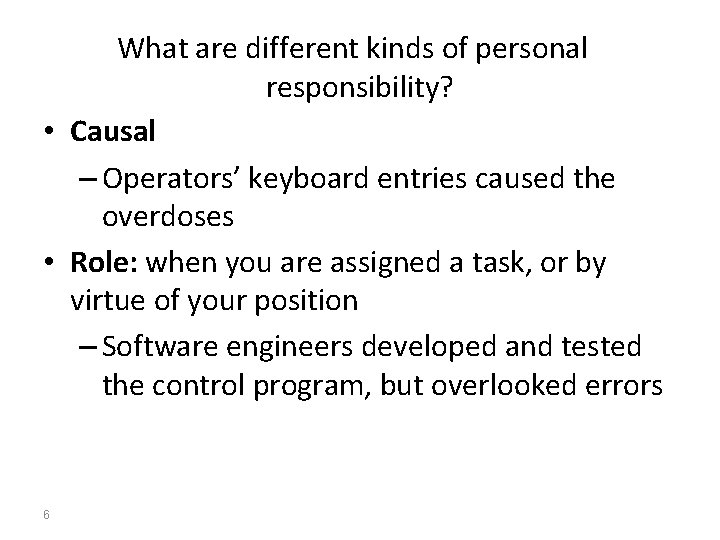 What are different kinds of personal responsibility?

• Causal
– Operators' keyboard entries caused the overdoses
• Role: when you are assigned a task, or by virtue of your position
– Software engineers developed and tested the control program, but overlooked errors

6